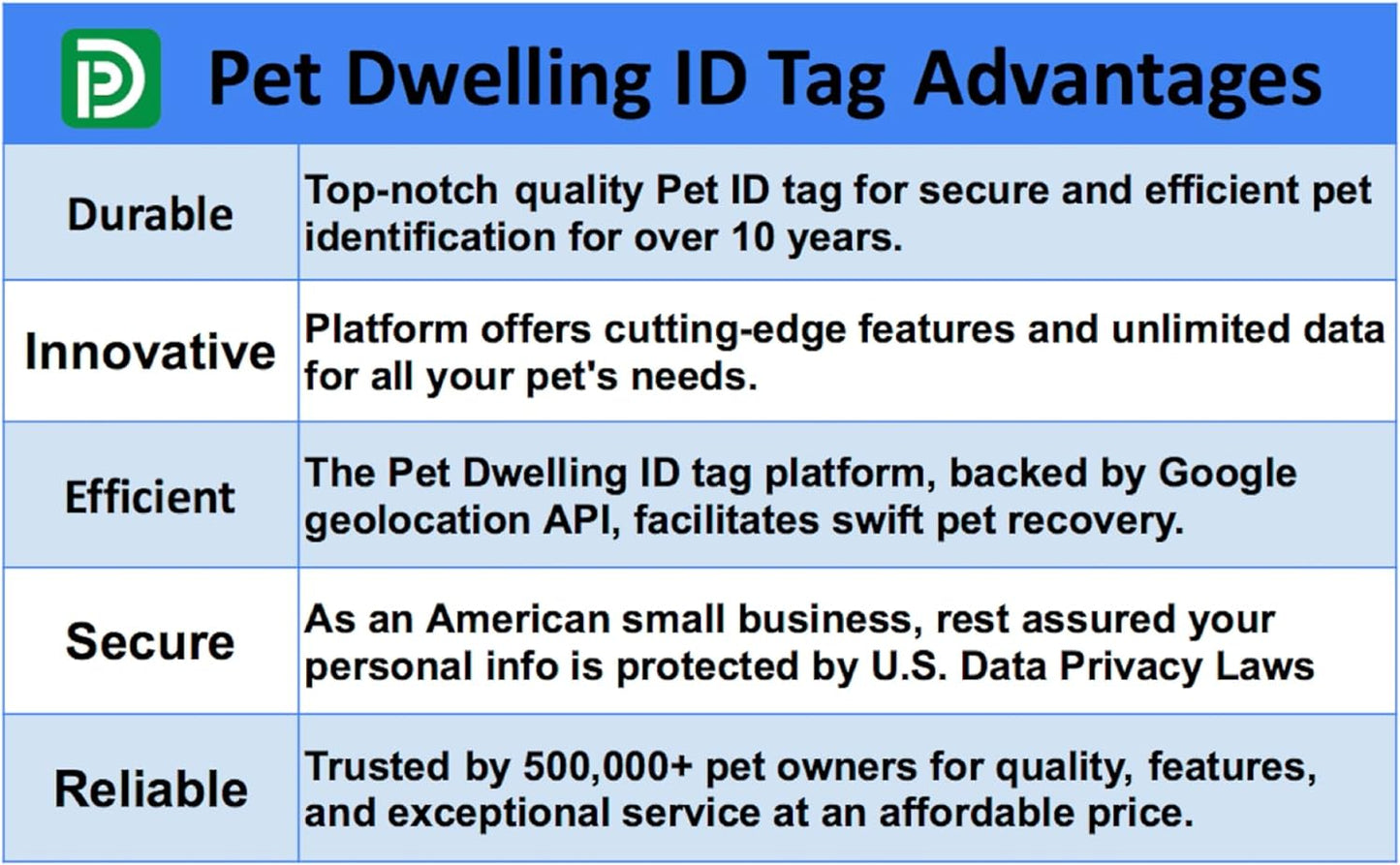 Pet Dwelling ID Tag Advantages

| | |
|---|---|
| Durable | Top-notch quality Pet ID tag for secure and efficient pet identification for over 10 years. |
| Innovative | Platform offers cutting-edge features and unlimited data for all your pet's needs. |
| Efficient | The Pet Dwelling ID tag platform, backed by Google geolocation API, facilitates swift pet recovery. |
| Secure | As an American small business, rest assured your personal info is protected by U.S. Data Privacy Laws |
| Reliable | Trusted by 500,000+ pet owners for quality, features, and exceptional service at an affordable price. |